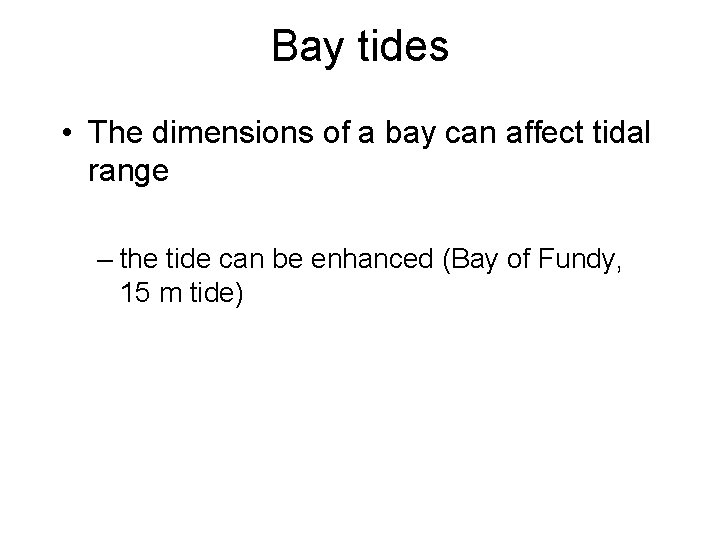 Bay tides

• The dimensions of a bay can affect tidal range

– the tide can be enhanced (Bay of Fundy, 15 m tide)